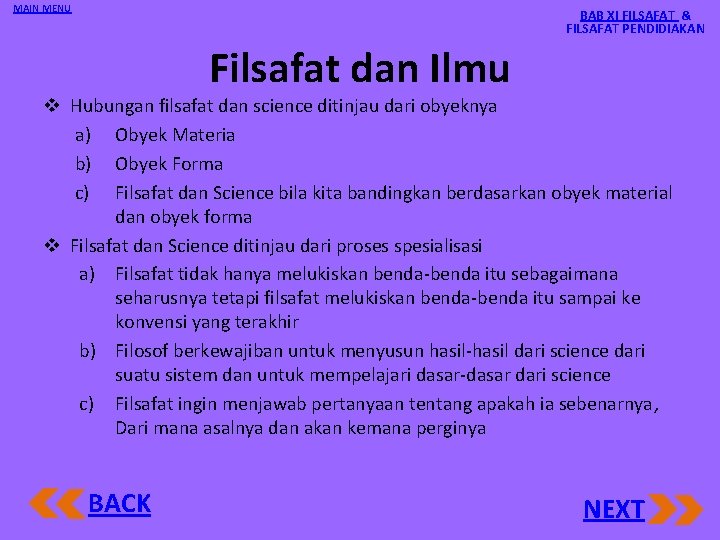 MAIN MENU

BAB XI FILSAFAT & FILSAFAT PENDIDIAKAN

Filsafat dan Ilmu

❖ Hubungan filsafat dan science ditinjau dari obyeknya
a) Obyek Materia
b) Obyek Forma
c) Filsafat dan Science bila kita bandingkan berdasarkan obyek material dan obyek forma

❖ Filsafat dan Science ditinjau dari proses spesialisasi
a) Filsafat tidak hanya melukiskan benda-benda itu sebagaimana seharusnya tetapi filsafat melukiskan benda-benda itu sampai ke konvensi yang terakhir
b) Filosof berkewajiban untuk menyusun hasil-hasil dari science dari suatu sistem dan untuk mempelajari dasar-dasar dari science
c) Filsafat ingin menjawab pertanyaan tentang apakah ia sebenarnya, Dari mana asalnya dan akan kemana perginya

BACK

NEXT